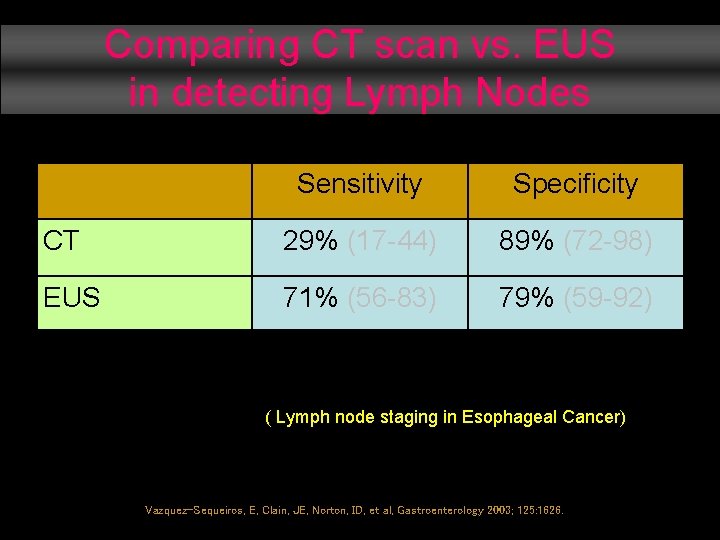 Comparing CT scan vs. EUS in detecting Lymph Nodes

| | Sensitivity | Specificity |
|---|---|---|
| CT | 29% (17-44) | 89% (72-98) |
| EUS | 71% (56-83) | 79% (59-92) |

( Lymph node staging in Esophageal Cancer)

Vazquez-Sequeiros, E, Clain, JE, Norton, ID, et al, Gastroenterology 2003; 125:1626.